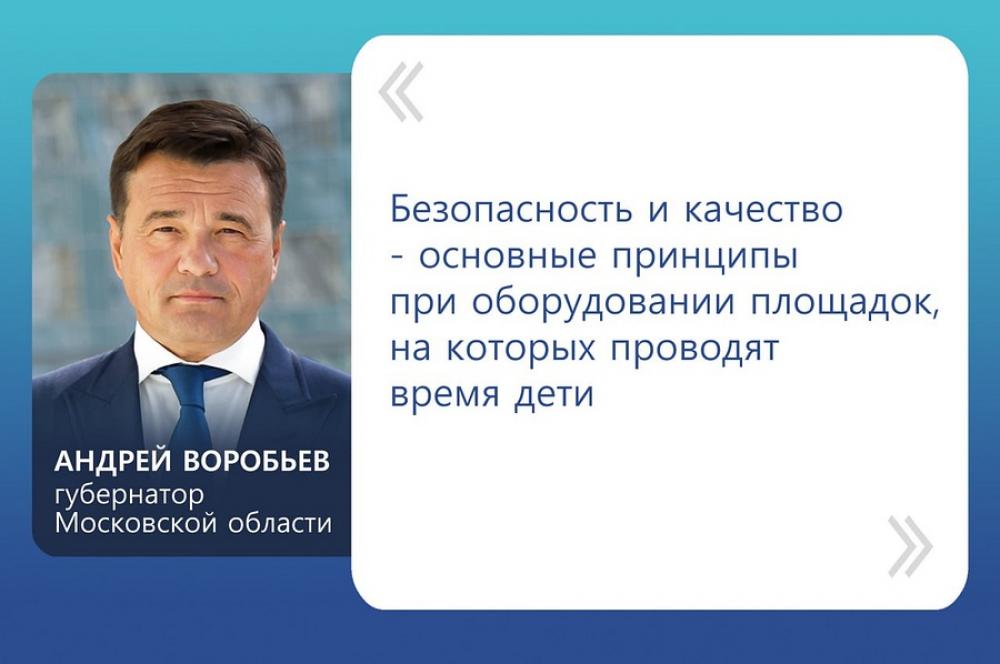 АНДРЕЙ ВОРОБЬЕВ
губернатор
Московской области

«

Безопасность и качество - основные принципы при оборудовании площадок, на которых проводят время дети

»